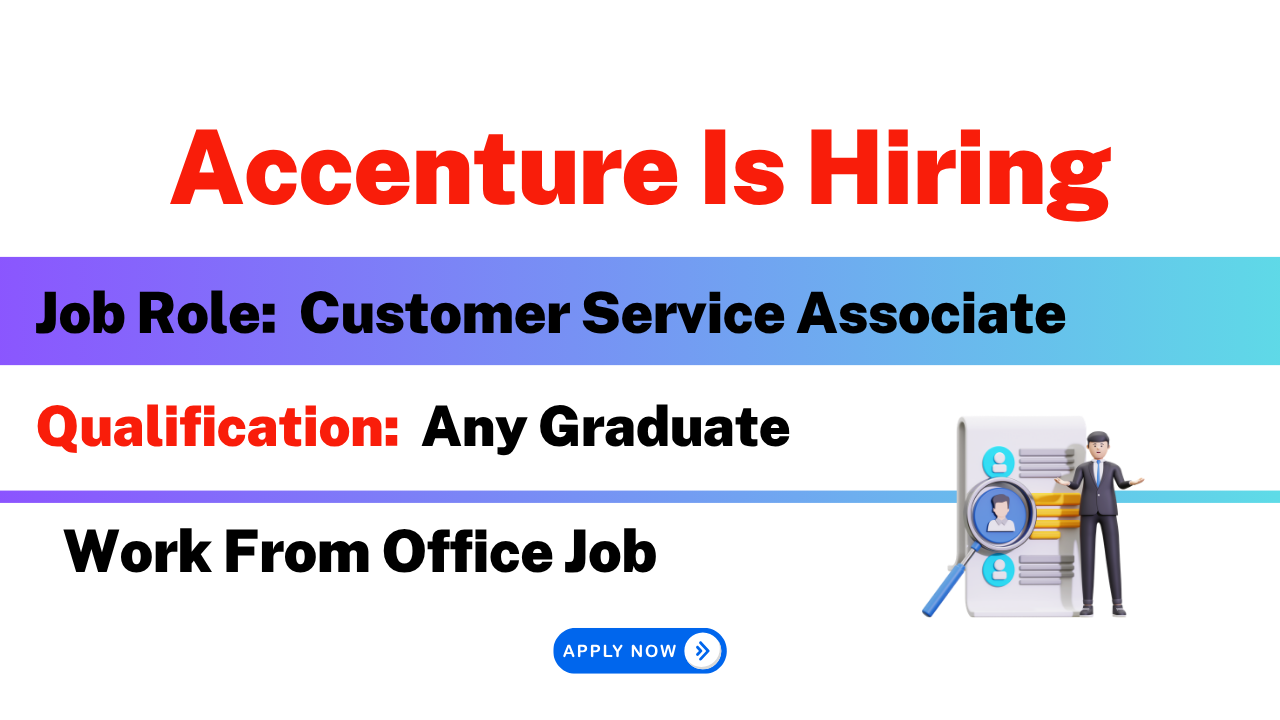 Accenture Is Hiring

Job Role: Customer Service Associate

Qualification: Any Graduate

Work From Office Job

APPLY NOW